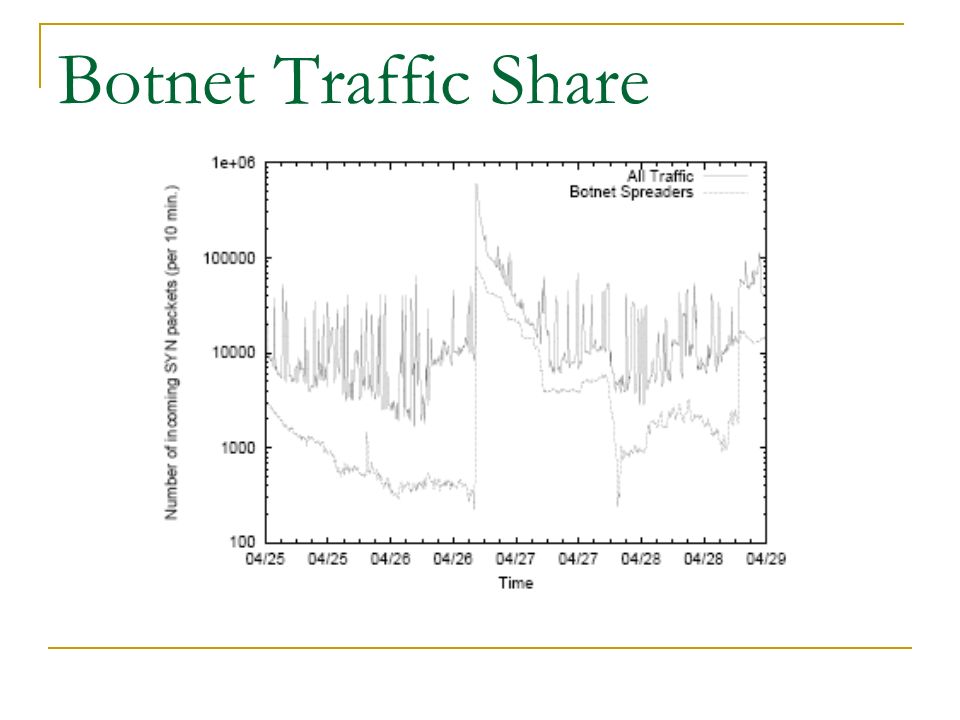 Botnet Traffic Share

All Traffic
Botnet Spreaders

Number of incoming SYN packets (per 10 min.)

1e+06
100000
10000
1000
100

04/25 04/25 04/26 04/26 04/27 04/27 04/28 04/28 04/29

Time